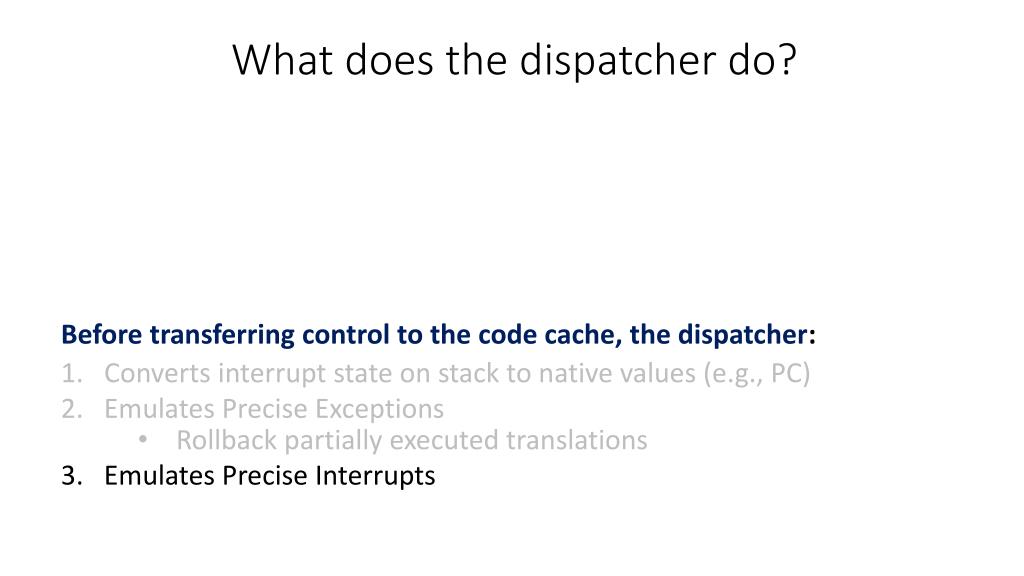 What does the dispatcher do?

Before transferring control to the code cache, the dispatcher:
1. Converts interrupt state on stack to native values (e.g., PC)
2. Emulates Precise Exceptions
• Rollback partially executed translations
3. Emulates Precise Interrupts